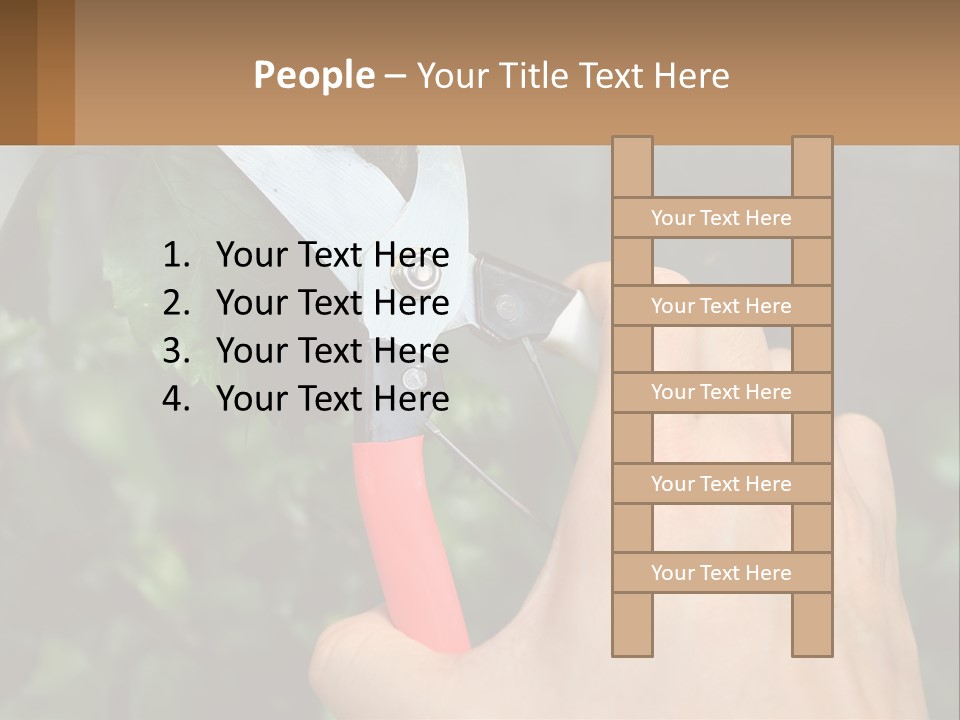 People – Your Title Text Here

1. Your Text Here
2. Your Text Here
3. Your Text Here
4. Your Text Here

Your Text Here

Your Text Here

Your Text Here

Your Text Here

Your Text Here